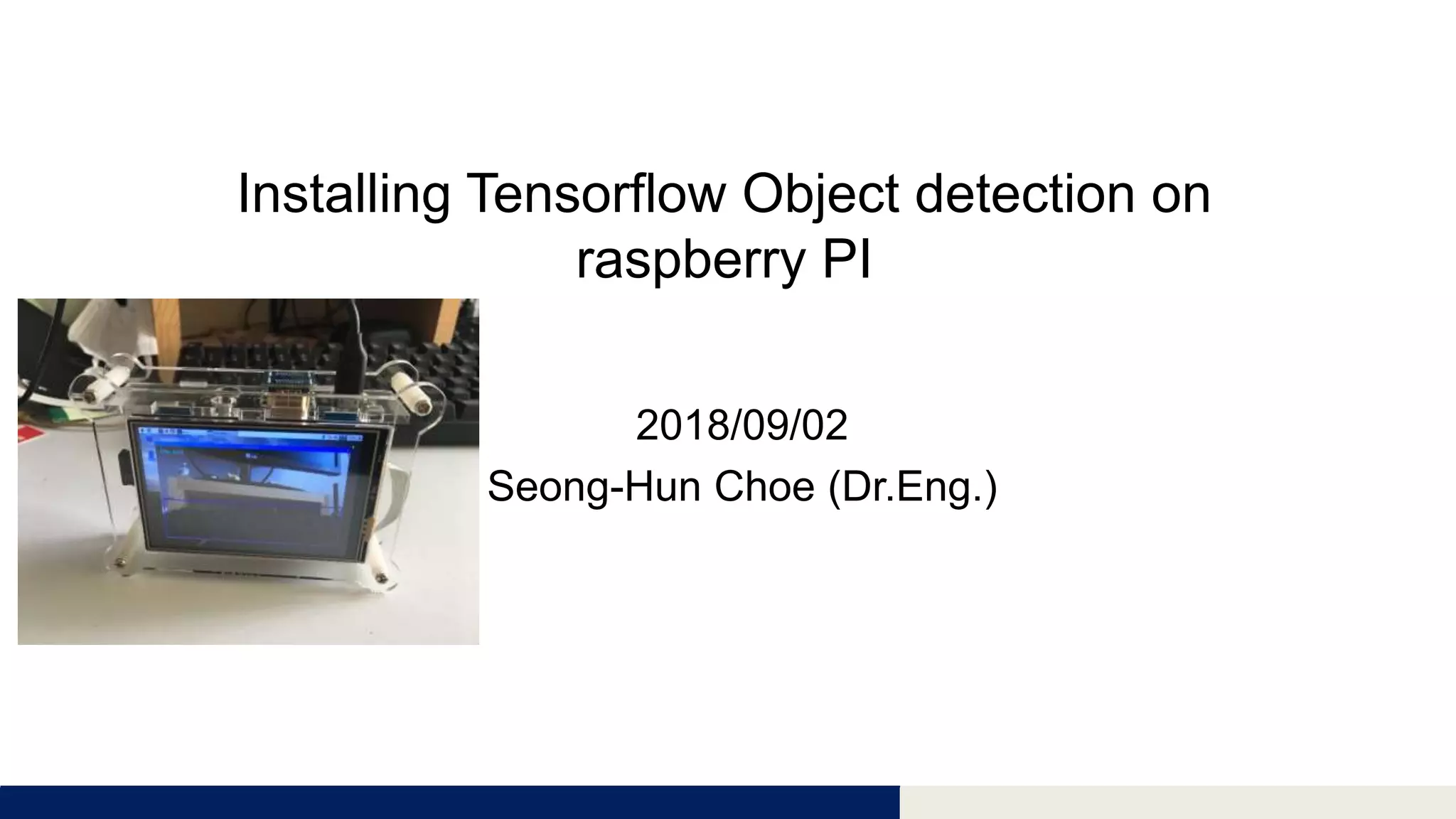 Installing Tensorflow Object detection on raspberry PI

2018/09/02

Seong-Hun Choe (Dr.Eng.)